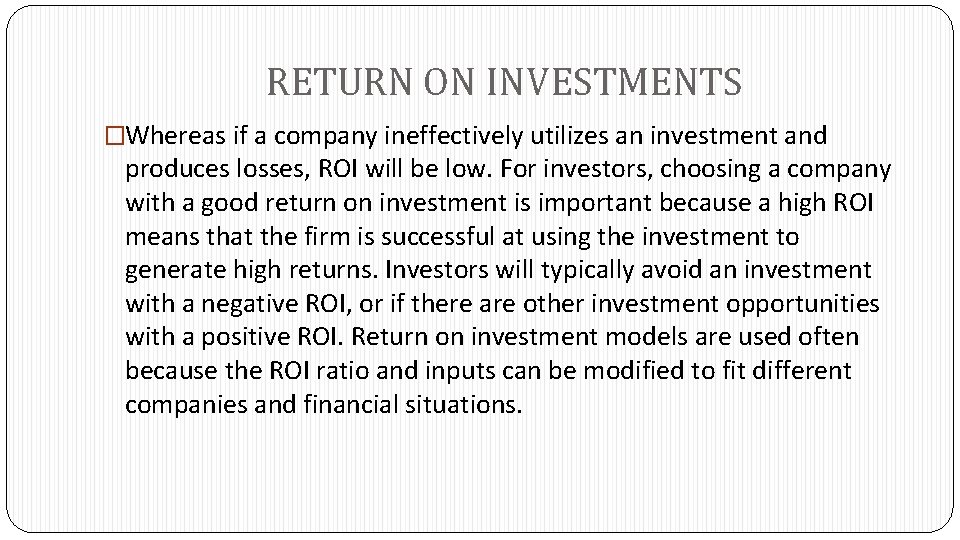 RETURN ON INVESTMENTS

□Whereas if a company ineffectively utilizes an investment and produces losses, ROI will be low. For investors, choosing a company with a good return on investment is important because a high ROI means that the firm is successful at using the investment to generate high returns. Investors will typically avoid an investment with a negative ROI, or if there are other investment opportunities with a positive ROI. Return on investment models are used often because the ROI ratio and inputs can be modified to fit different companies and financial situations.